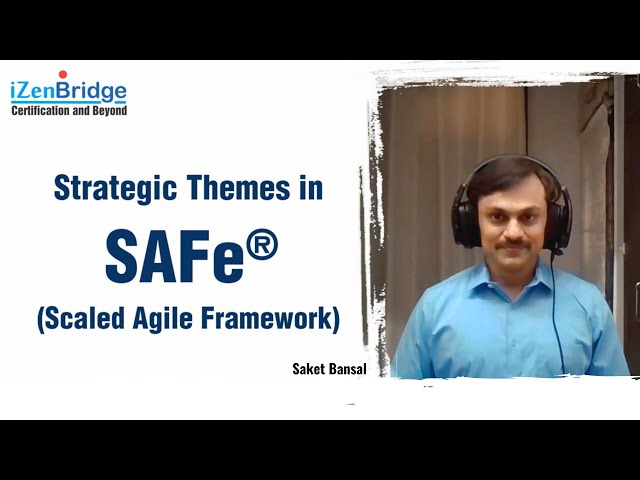 iZenBridge
Certification and Beyond

Strategic Themes in
SAFe®
(Scaled Agile Framework)

Saket Bansal